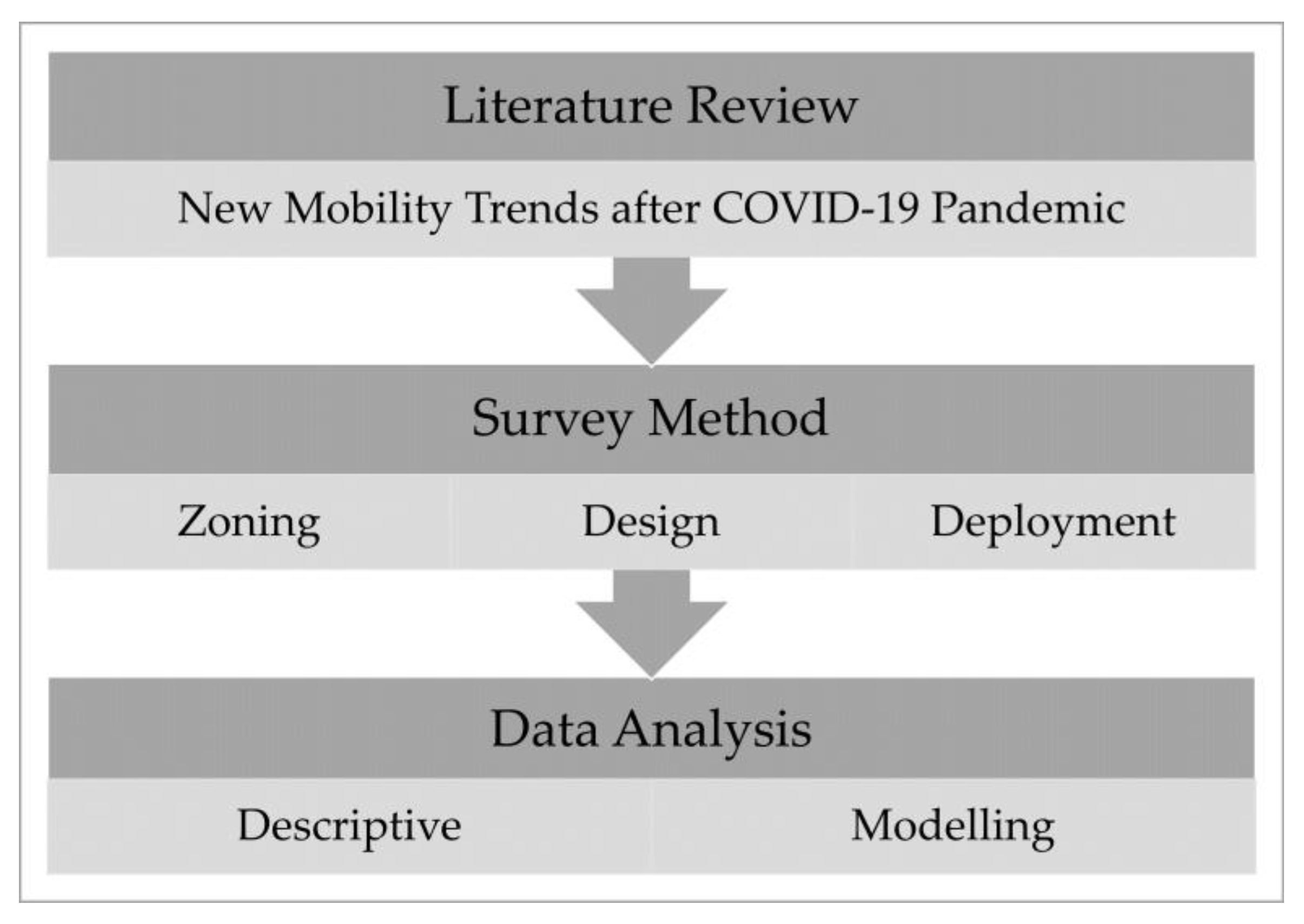 Literature Review

New Mobility Trends after COVID-19 Pandemic

Survey Method

Zoning

Design

Deployment

Data Analysis

Descriptive

Modelling